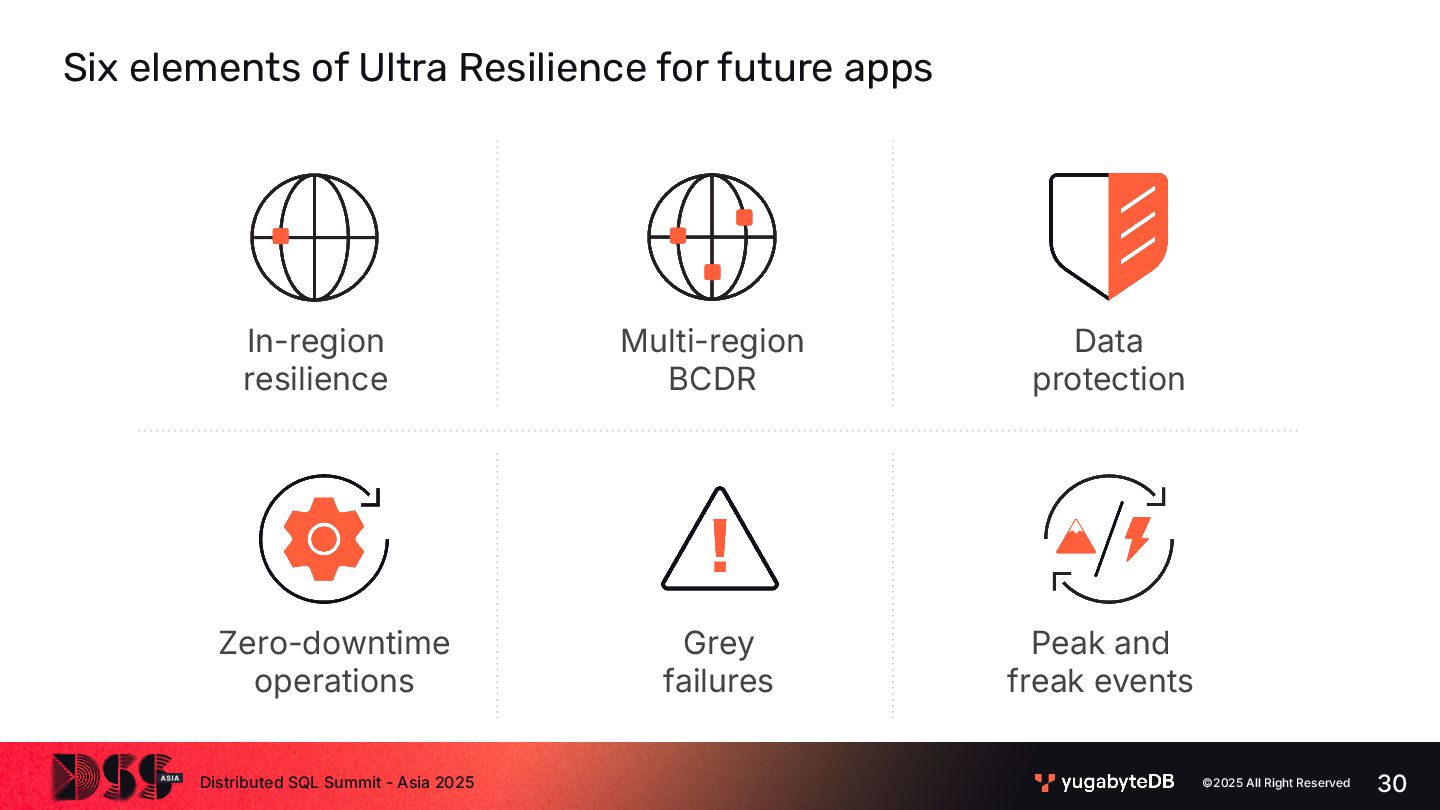 Six elements of Ultra Resilience for future apps

In-region resilience

Multi-region BCDR

Data protection

Zero-downtime operations

Grey failures

Peak and freak events

DSS ASIA

Distributed SQL Summit - Asia 2025

yugabyteDB

©2025 All Right Reserved

30